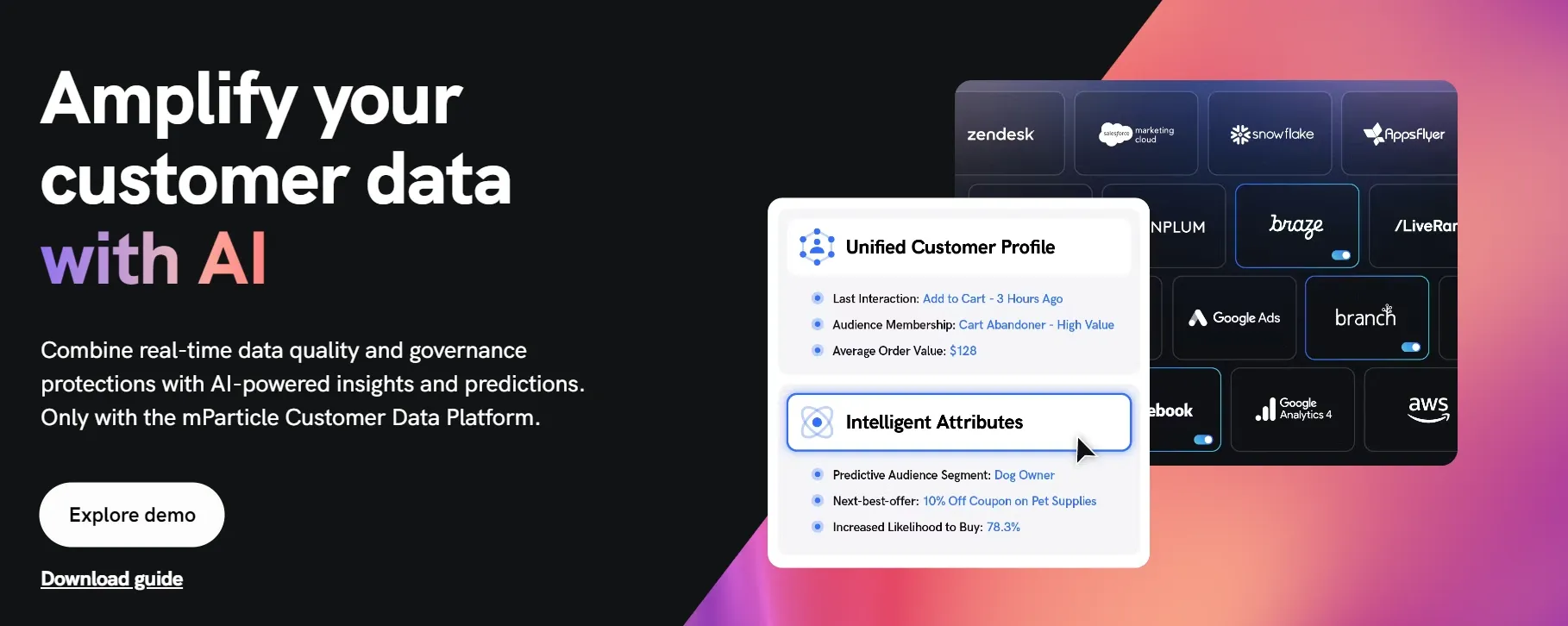 Amplify your customer data with AI

Combine real-time data quality and governance protections with AI-powered insights and predictions. Only with the mParticle Customer Data Platform.

Explore demo

Download guide

zendesk

salesforce marketing cloud

snowflake

AppsFlyer

NPLUM

braze

/LiveRar

Google Ads

branch

ebook

Google Analytics 4

aws

Unified Customer Profile

Last Interaction: Add to Cart - 3 Hours Ago

Audience Membership: Cart Abandoner - High Value

Average Order Value: $128

Intelligent Attributes

Predictive Audience Segment: Dog Owner

Next-best-offer: 10% Off Coupon on Pet Supplies

Increased Likelihood to Buy: 78.3%